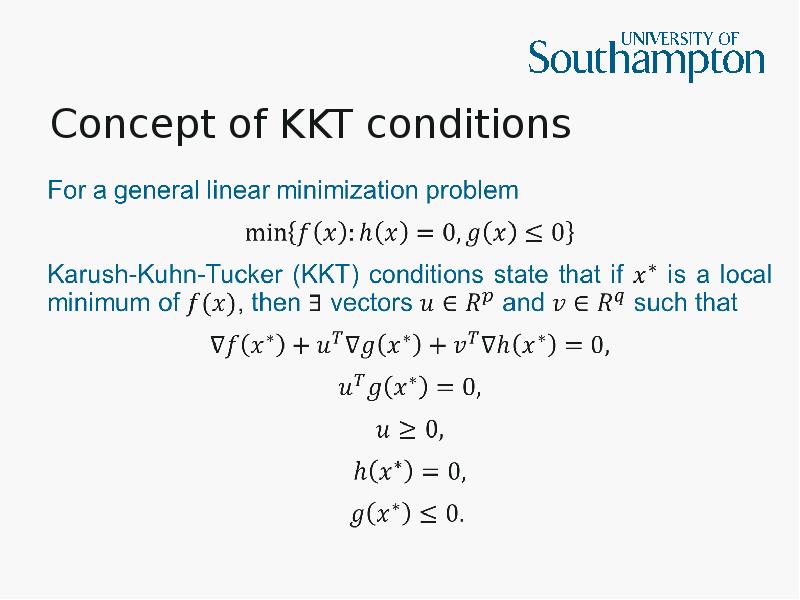 UNIVERSITY OF Southampton

Concept of KKT conditions

For a general linear minimization problem

$\min\{f(x): h(x) = 0, g(x) \leq 0\}$

Karush-Kuhn-Tucker (KKT) conditions state that if $x^*$ is a local minimum of $f(x)$, then $\exists$ vectors $u \in R^p$ and $v \in R^q$ such that

$\nabla f(x^*) + u^T \nabla g(x^*) + v^T \nabla h(x^*) = 0,$

$u^T g(x^*) = 0,$

$u \geq 0,$

$h(x^*) = 0,$

$g(x^*) \leq 0.$